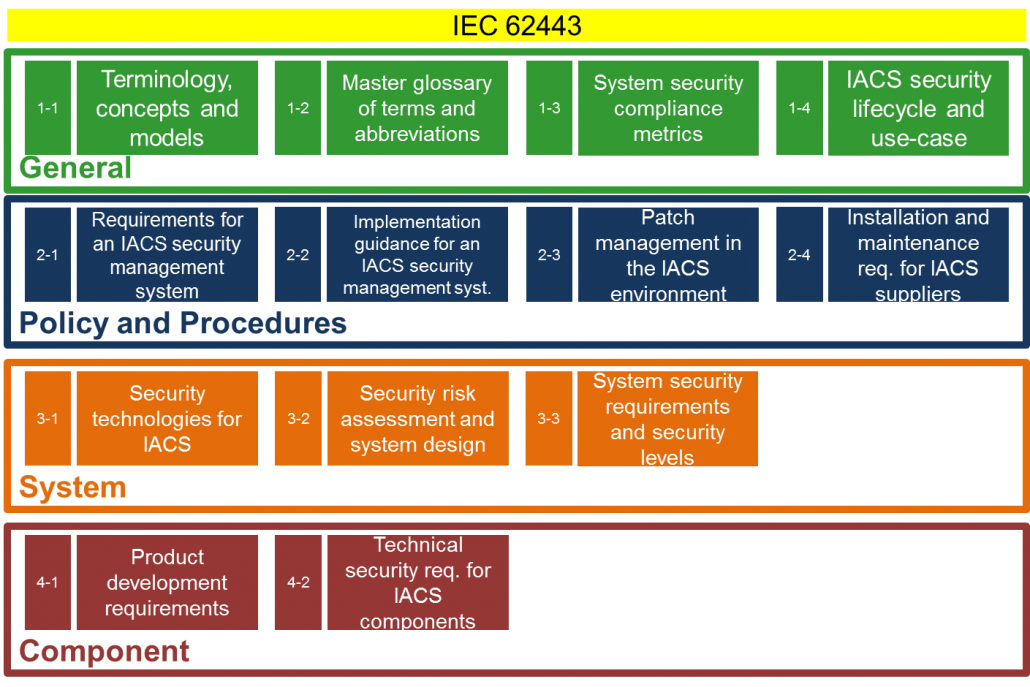 IEC 62443

1-1 Terminology, concepts and models

1-2 Master glossary of terms and abbreviations

1-3 System security compliance metrics

1-4 IACS security lifecycle and use-case

General

2-1 Requirements for an IACS security management system

2-2 Implementation guidance for an IACS security management syst.

2-3 Patch management in the IACS environment

2-4 Installation and maintenance req. for IACS suppliers

Policy and Procedures

3-1 Security technologies for IACS

3-2 Security risk assessment and system design

3-3 System security requirements and security levels

System

4-1 Product development requirements

4-2 Technical security req. for IACS components

Component